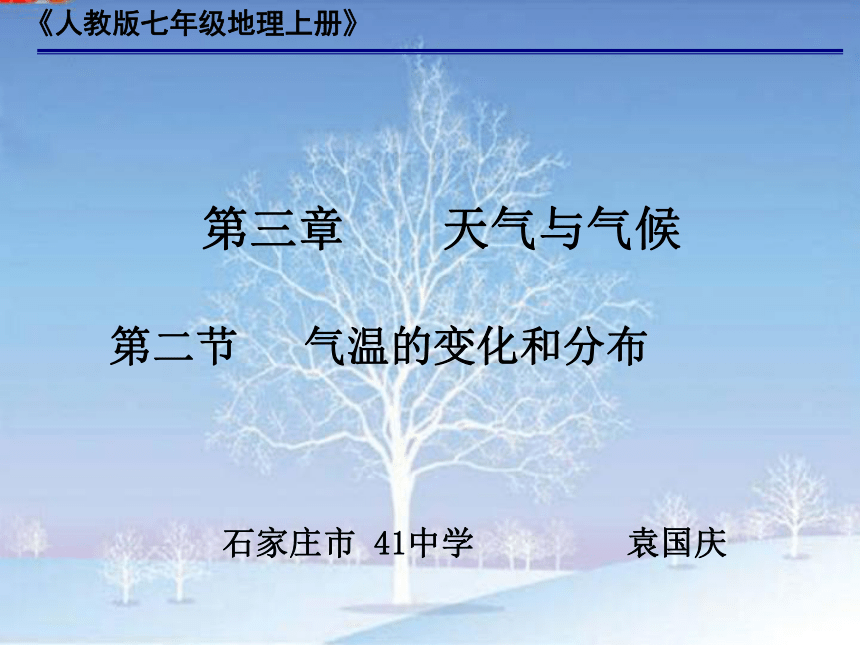 《人教版七年级地理上册》

第三章　　天气与气候

第二节　　气温的变化和分布

石家庄市 41中学　　　袁国庆